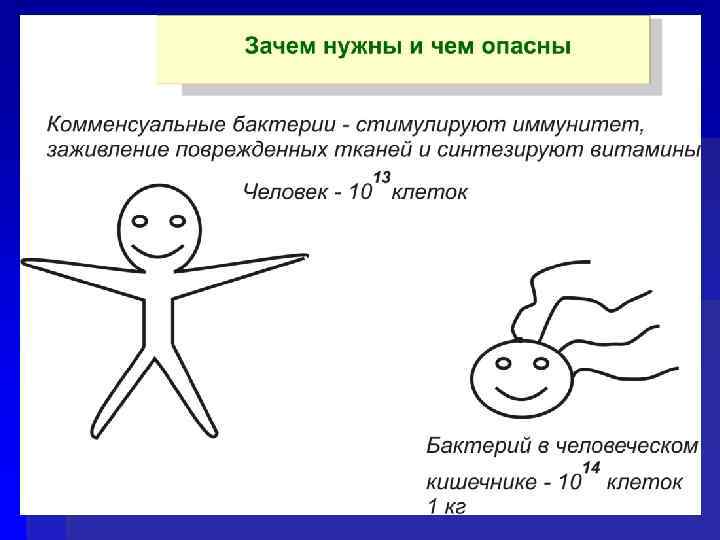 Зачем нужны и чем опасны

Комменсуальные бактерии - стимулируют иммунитет, заживление поврежденных тканей и синтезируют витамины

Человек - $10^{13}$ клеток

Бактерий в человеческом кишечнике - $10^{14}$ клеток 1 кг